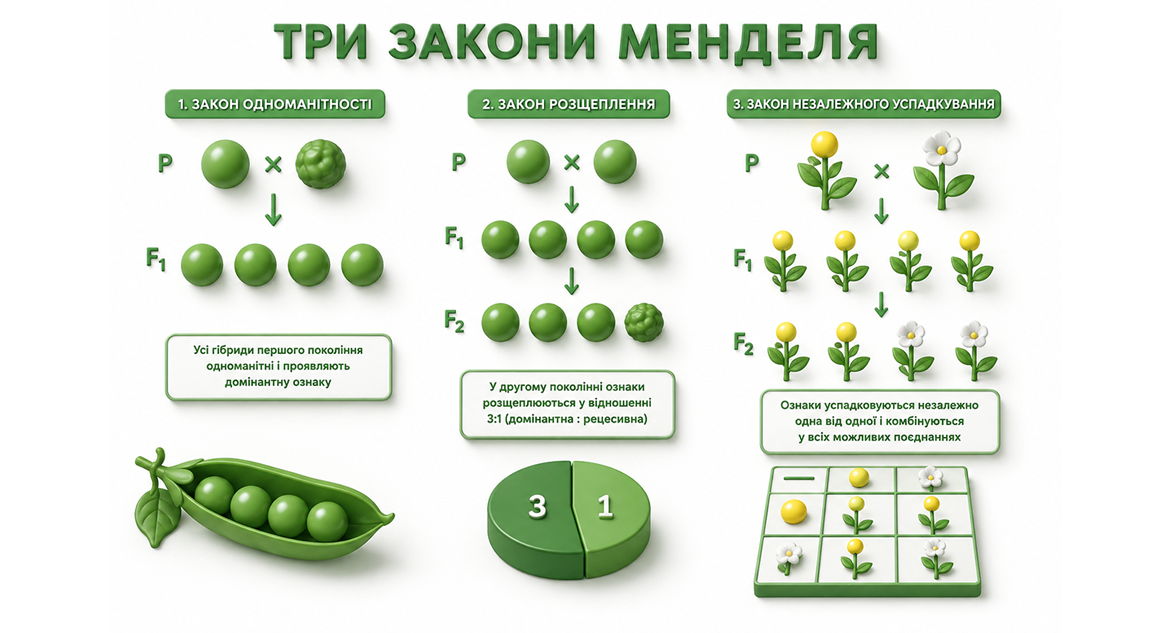 ТРИ ЗАКОНИ МЕНДЕЛЯ

1. ЗАКОН ОДНОМАНІТНОСТІ

P ×

$F_1$

Усі гібриди першого покоління одноманітні і проявляють домінантну ознаку

2. ЗАКОН РОЗЩЕПЛЕННЯ

P ×

$F_1$

$F_2$

У другому поколінні ознаки розщеплюються у відношенні 3:1 (домінантна : рецесивна)

3 1

3. ЗАКОН НЕЗАЛЕЖНОГО УСПАДКУВАННЯ

P ×

$F_1$

$F_2$

Ознаки успадковуються незалежно одна від одної і комбінуються у всіх можливих поєднаннях